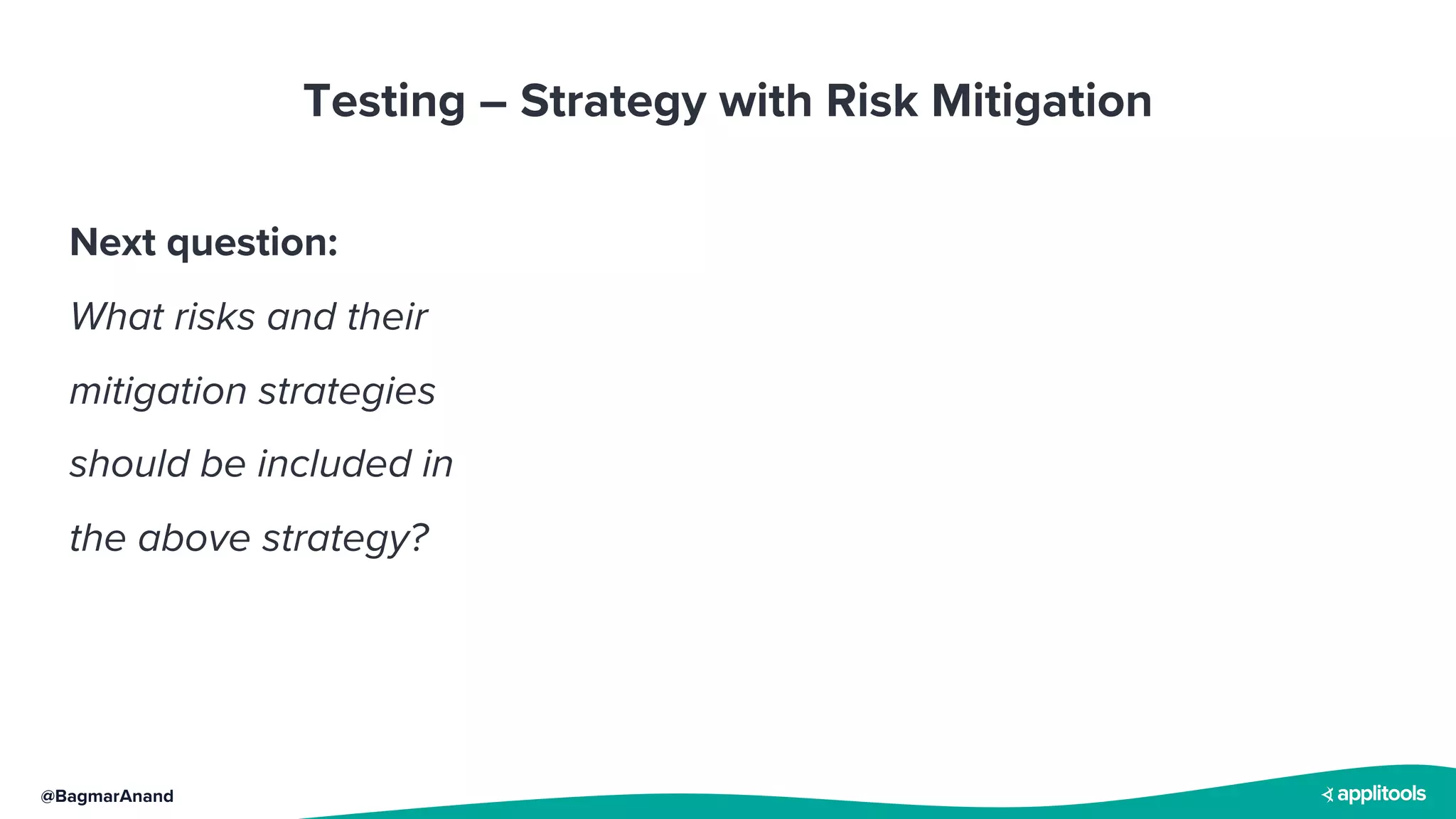 Testing – Strategy with Risk Mitigation

Next question:

What risks and their mitigation strategies should be included in the above strategy?

@BagmarAnand

applitools